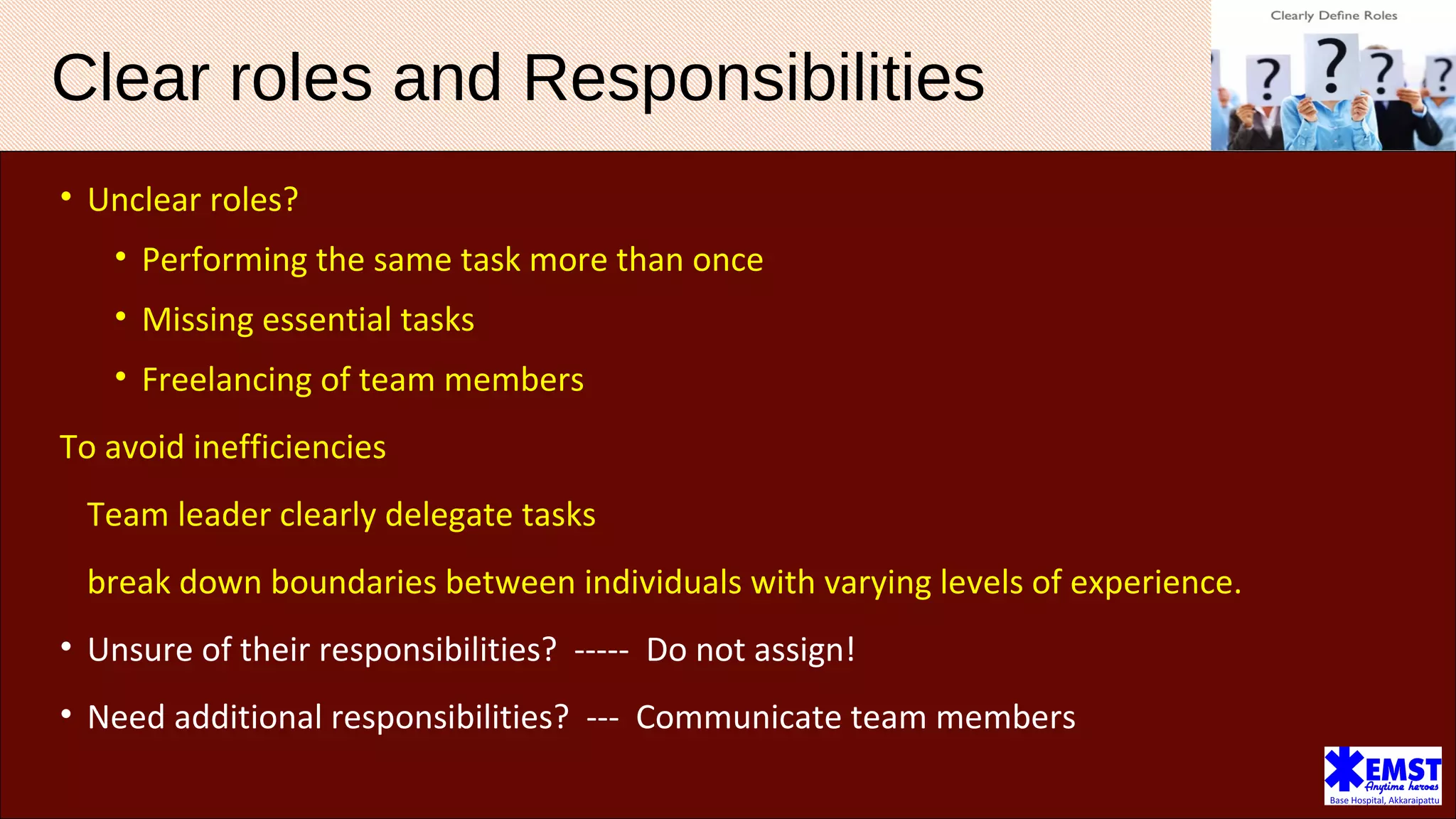 Clear roles and Responsibilities

Clearly Define Roles

? ? ? ?

• Unclear roles?

• Performing the same task more than once

• Missing essential tasks

• Freelancing of team members

To avoid inefficiencies

Team leader clearly delegate tasks

break down boundaries between individuals with varying levels of experience.

• Unsure of their responsibilities? ----- Do not assign!

• Need additional responsibilities? --- Communicate team members

EMST
Anytime heroes
Base Hospital, Akkaraipattu